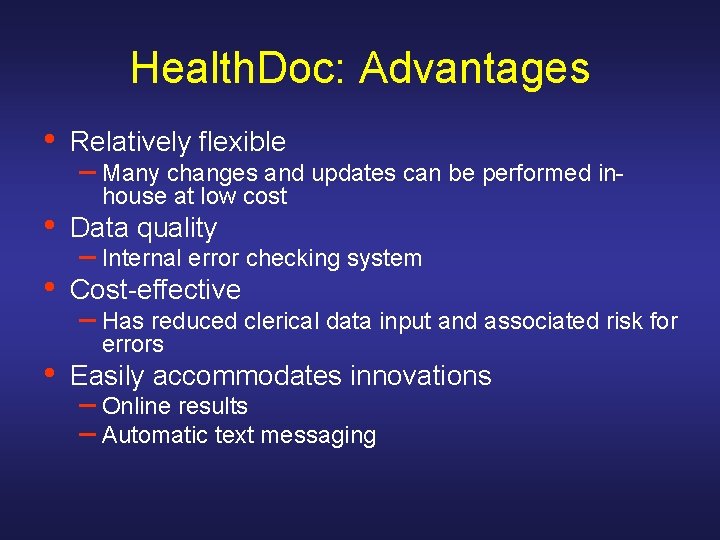 HealthDoc: Advantages

• Relatively flexible
– Many changes and updates can be performed in-house at low cost

• Data quality
– Internal error checking system

• Cost-effective
– Has reduced clerical data input and associated risk for errors

• Easily accommodates innovations
– Online results
– Automatic text messaging